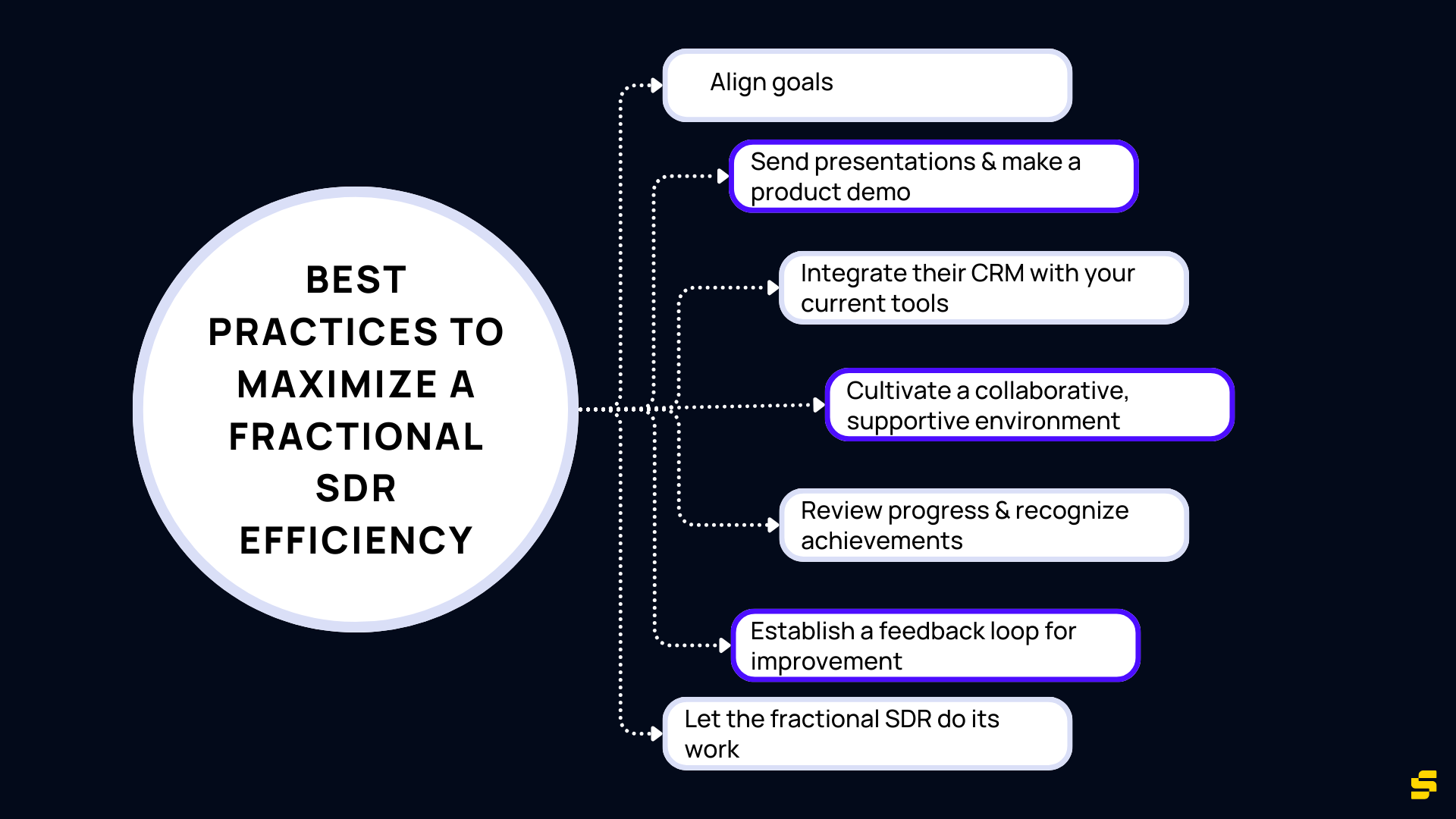 BEST PRACTICES TO MAXIMIZE A FRACTIONAL SDR EFFICIENCY

Align goals

Send presentations & make a product demo

Integrate their CRM with your current tools

Cultivate a collaborative, supportive environment

Review progress & recognize achievements

Establish a feedback loop for improvement

Let the fractional SDR do its work